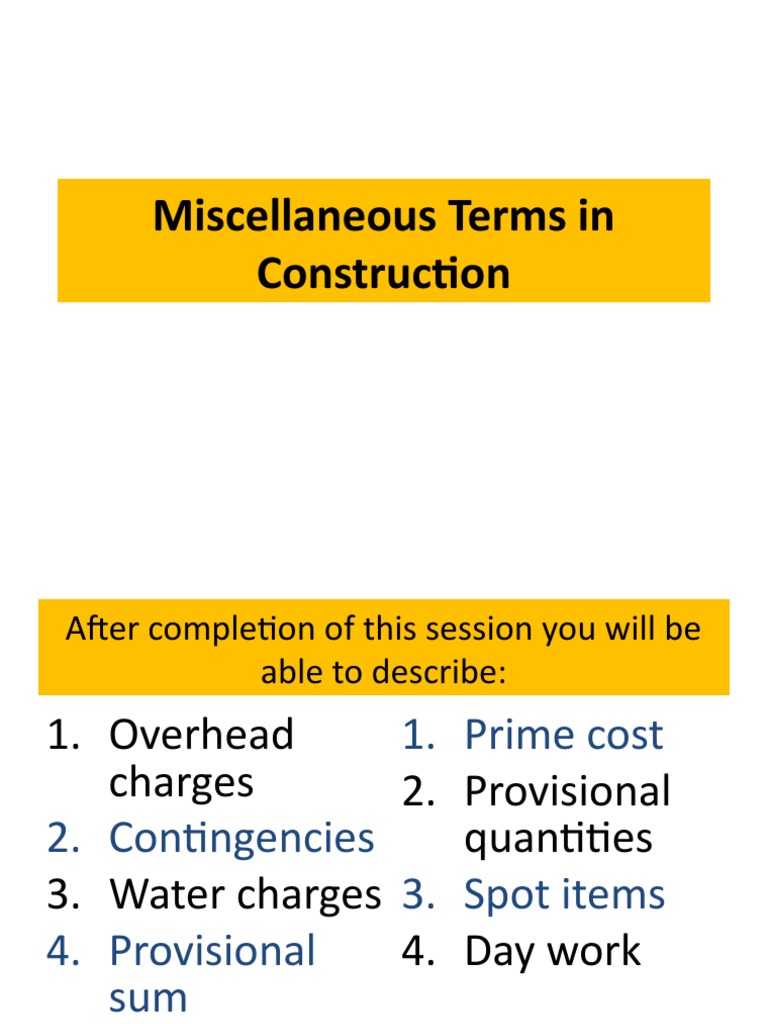 Miscellaneous Terms in Construction

After completion of this session you will be able to describe:

1. Overhead charges
2. Contingencies
3. Water charges
4. Provisional sum

1. Prime cost
2. Provisional quantities
3. Spot items
4. Day work